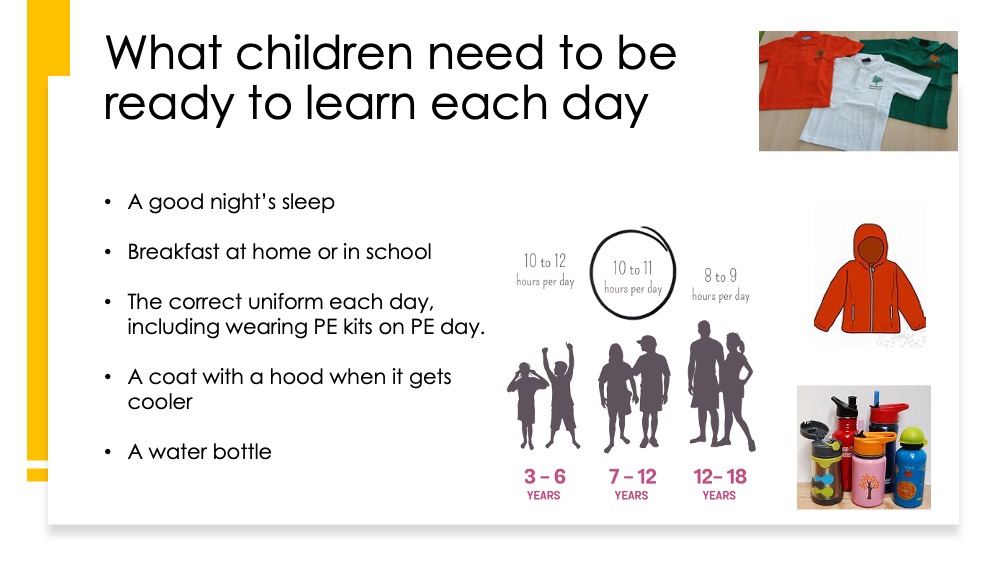 What children need to be ready to learn each day

• A good night's sleep

• Breakfast at home or in school

• The correct uniform each day, including wearing PE kits on PE day.

• A coat with a hood when it gets cooler

• A water bottle

10 to 12 hours per day

10 to 11 hours per day

8 to 9 hours per day

3 – 6 YEARS

7 – 12 YEARS

12– 18 YEARS